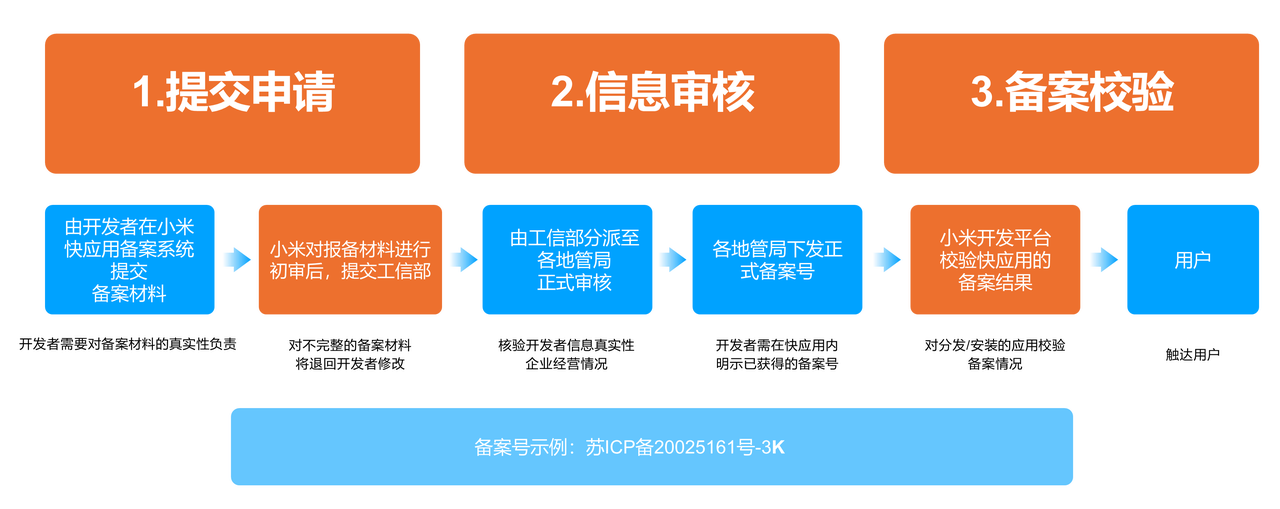 1.提交申请

2.信息审核

3.备案校验

由开发者在小米快应用备案系统提交备案材料

小米对报备材料进行初审后，提交工信部

由工信部分派至各地管局正式审核

各地管局下发正式备案号

小米开发平台校验快应用的备案结果

用户

开发者需要对备案材料的真实性负责

对不完整的备案材料将退回开发者修改

核验开发者信息真实性企业经营情况

开发者需在快应用内明示已获得的备案号

对分发/安装的应用校验备案情况

触达用户

备案号示例：苏ICP备20025161号-3K